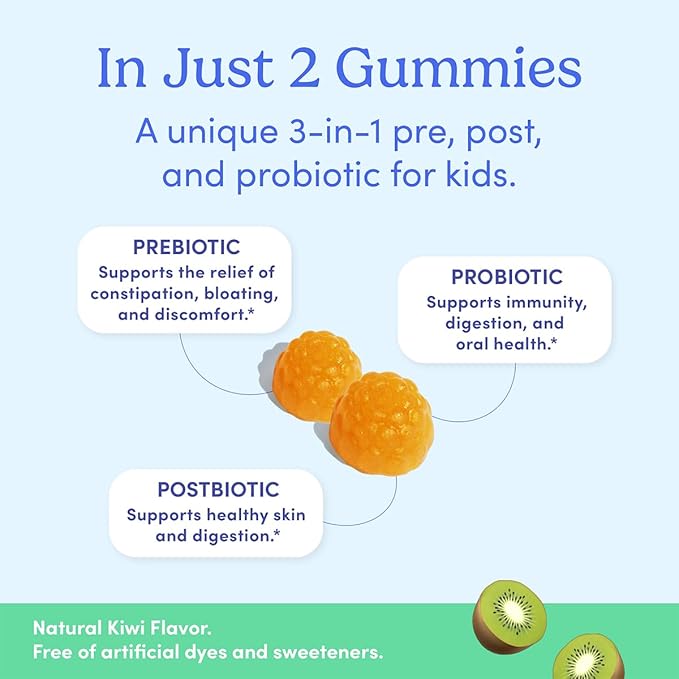 In Just 2 Gummies

A unique 3-in-1 pre, post, and probiotic for kids.

PREBIOTIC
Supports the relief of constipation, bloating, and discomfort.*

PROBIOTIC
Supports immunity, digestion, and oral health.*

POSTBIOTIC
Supports healthy skin and digestion.*

Natural Kiwi Flavor.
Free of artificial dyes and sweeteners.